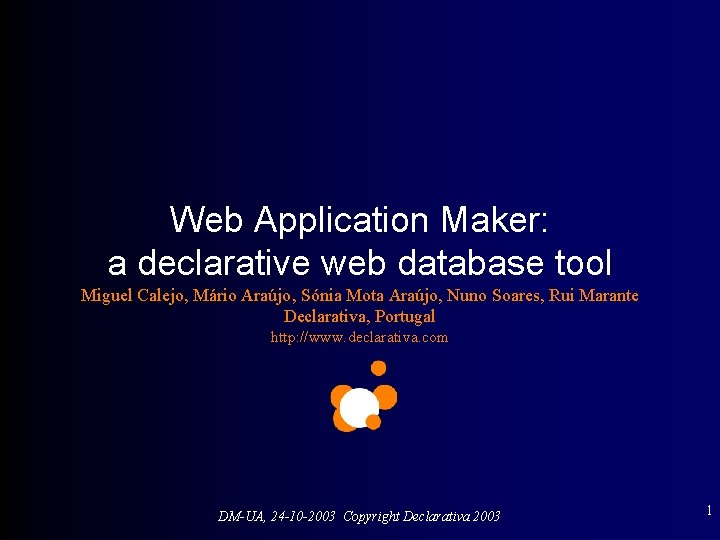 Web Application Maker:
a declarative web database tool

Miguel Calejo, Mário Araújo, Sónia Mota Araújo, Nuno Soares, Rui Marante
Declarativa, Portugal
http://www.declarativa.com

DM-UA, 24-10-2003 Copyright Declarativa 2003

1